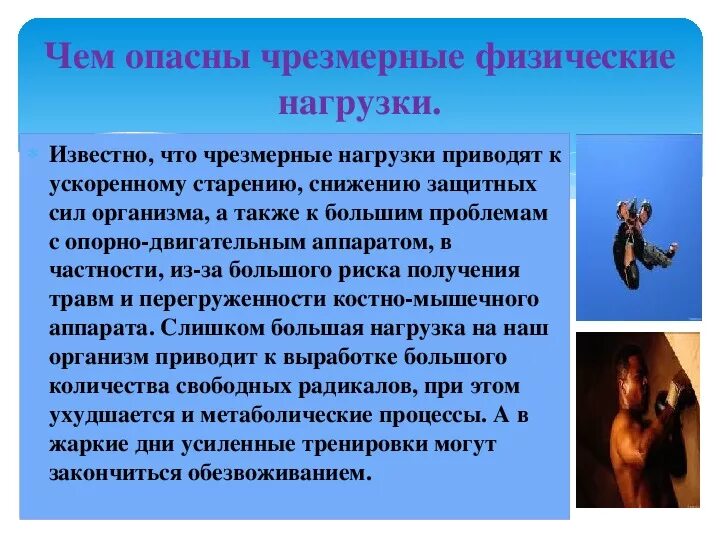 Чем опасны чрезмерные физические нагрузки.

Известно, что чрезмерные нагрузки приводят к ускоренному старению, снижению защитных сил организма, а также к большим проблемам с опорно-двигательным аппаратом, в частности, из-за большого риска получения травм и перегруженности костно-мышечного аппарата. Слишком большая нагрузка на наш организм приводит к выработке большого количества свободных радикалов, при этом ухудшается и метаболические процессы. А в жаркие дни усиленные тренировки могут закончиться обезвоживанием.